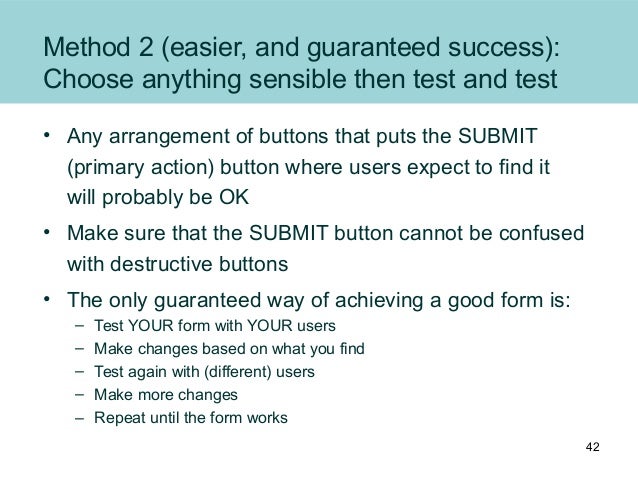 Method 2 (easier, and guaranteed success): Choose anything sensible then test and test

• Any arrangement of buttons that puts the SUBMIT (primary action) button where users expect to find it will probably be OK

• Make sure that the SUBMIT button cannot be confused with destructive buttons

• The only guaranteed way of achieving a good form is:
– Test YOUR form with YOUR users
– Make changes based on what you find
– Test again with (different) users
– Make more changes
– Repeat until the form works

42